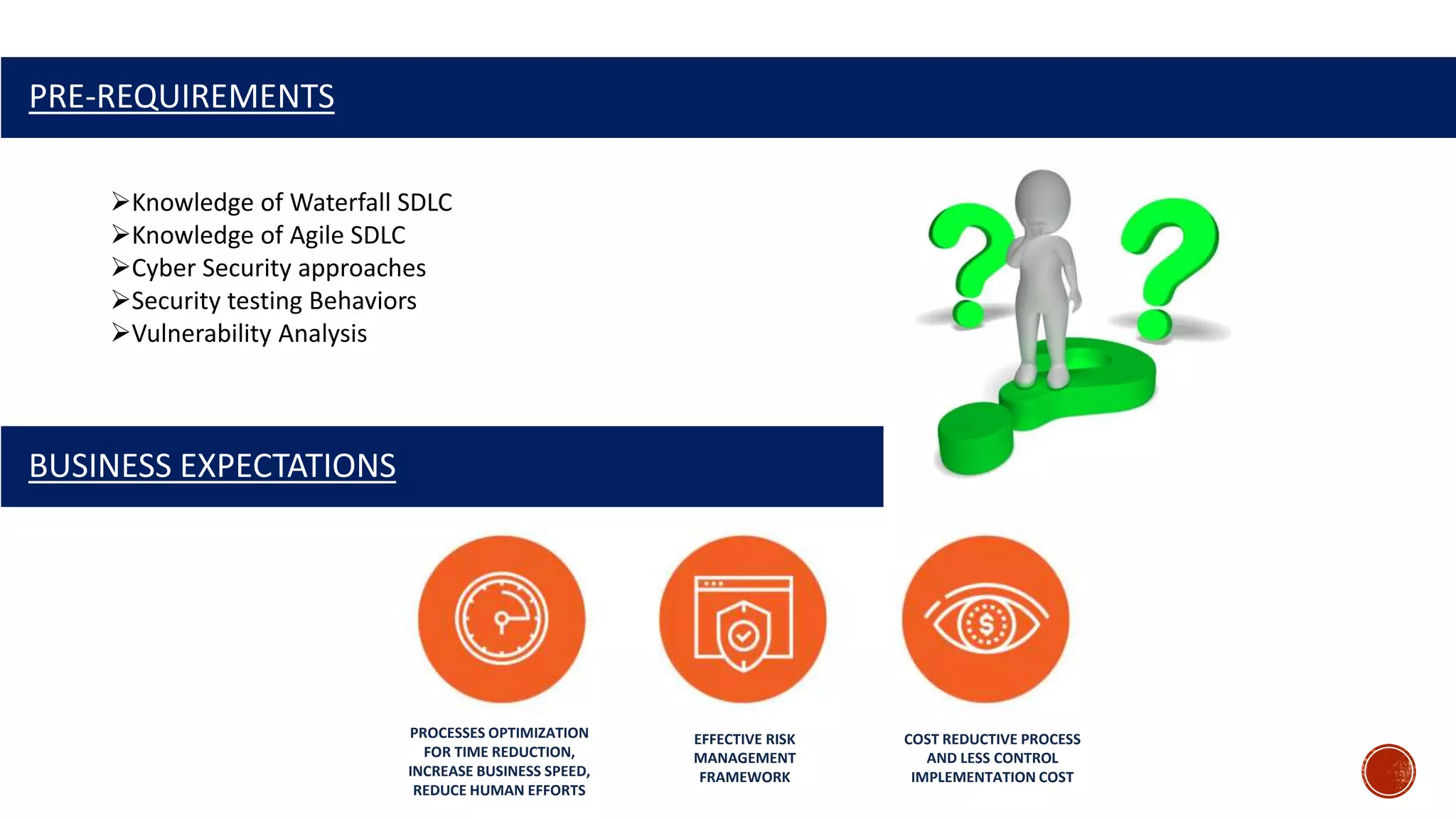 PRE-REQUIREMENTS

➢Knowledge of Waterfall SDLC
➢Knowledge of Agile SDLC
➢Cyber Security approaches
➢Security testing Behaviors
➢Vulnerability Analysis

BUSINESS EXPECTATIONS

PROCESSES OPTIMIZATION FOR TIME REDUCTION, INCREASE BUSINESS SPEED, REDUCE HUMAN EFFORTS

EFFECTIVE RISK MANAGEMENT FRAMEWORK

COST REDUCTIVE PROCESS AND LESS CONTROL IMPLEMENTATION COST